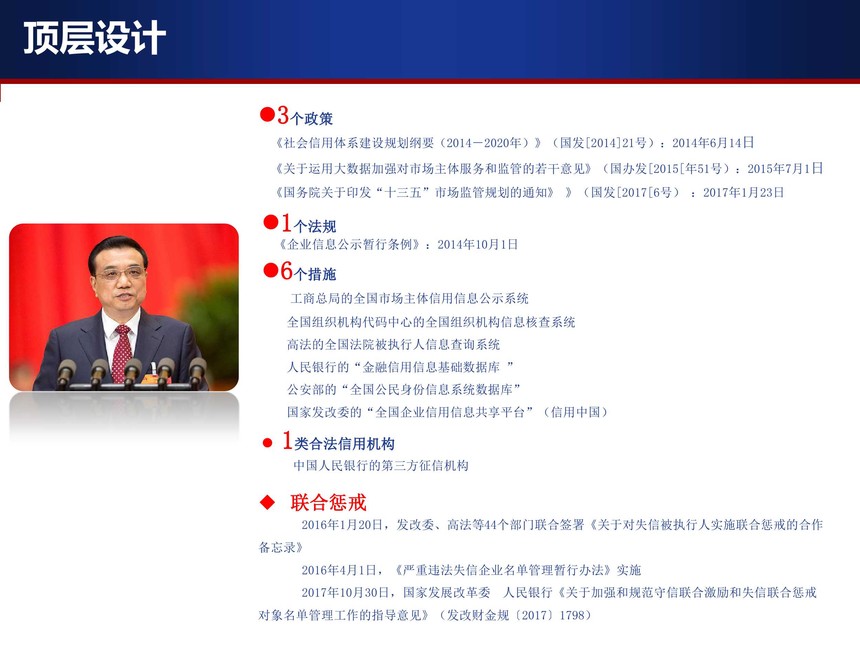 顶层设计

●3个政策

《社会信用体系建设规划纲要（2014－2020年）》（国发[2014]21号）：2014年6月14日

《关于运用大数据加强对市场主体服务和监管的若干意见》（国办发[2015[年51号）：2015年7月1日

《国务院关于印发“十三五”市场监管规划的通知》 》（国发[2017[6号） ：2017年1月23日

●1个法规

《企业信息公示暂行条例》：2014年10月1日

●6个措施

工商总局的全国市场主体信用信息公示系统

全国组织机构代码中心的全国组织机构信息核查系统

高法的全国法院被执行人信息查询系统

人民银行的“金融信用信息基础数据库 ”

公安部的“全国公民身份信息系统数据库”

国家发改委的“全国企业信用信息共享平台”（信用中国）

● 1类合法信用机构

中国人民银行的第三方征信机构

◆ 联合惩戒

2016年1月20日，发改委、高法等44个部门联合签署《关于对失信被执行人实施联合惩戒的合作备忘录》

2016年4月1日，《严重违法失信企业名单管理暂行办法》实施

2017年10月30日，国家发展改革委 人民银行《关于加强和规范守信联合激励和失信联合惩戒对象名单管理工作的指导意见》（发改财金规〔2017〕1798）